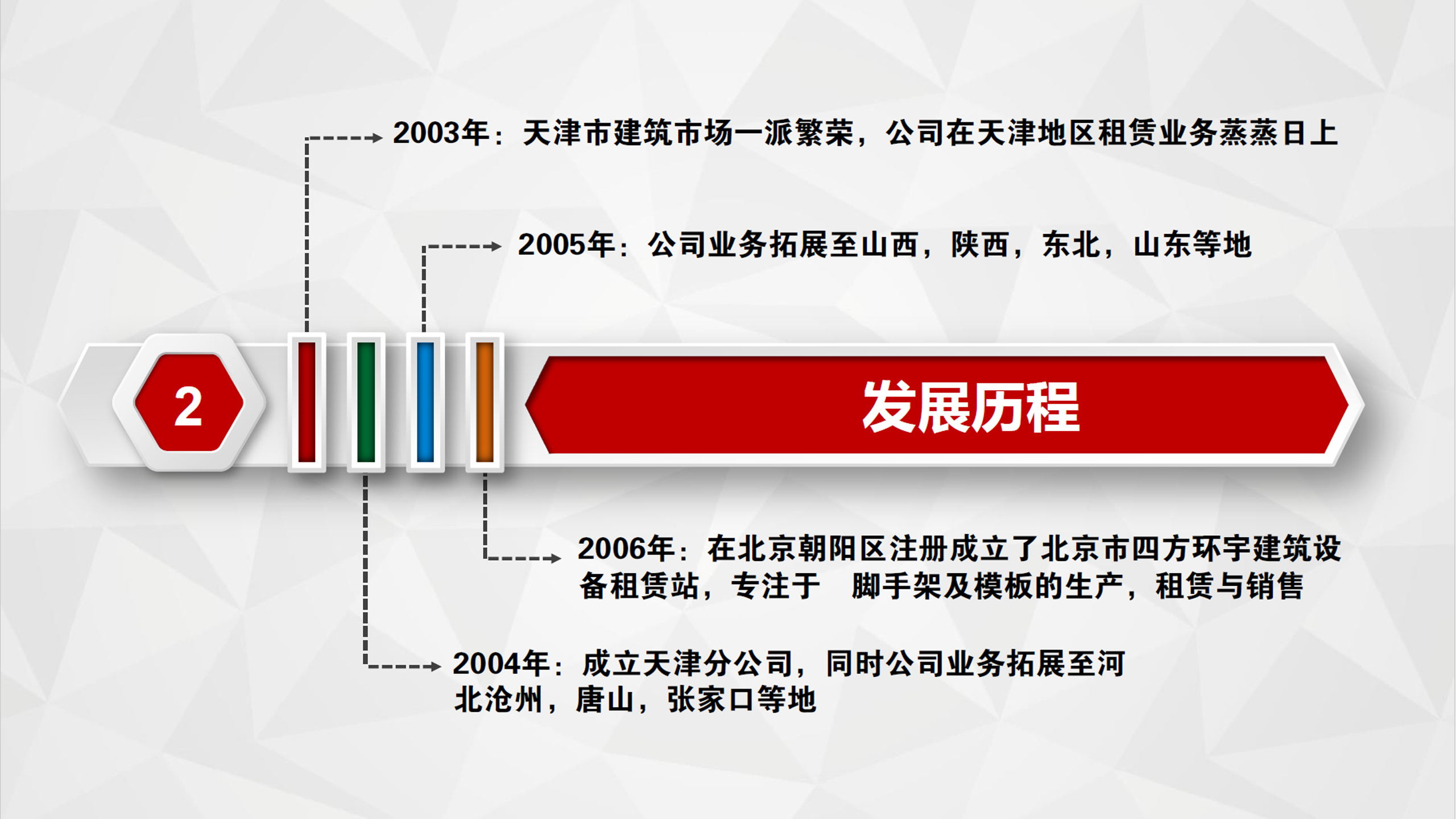 2003年：天津市建筑市场一派繁荣，公司在天津地区租赁业务蒸蒸日上

2005年：公司业务拓展至山西，陕西，东北，山东等地

2

发展历程

2006年：在北京朝阳区注册成立了北京市四方环宇建筑设备租赁站，专注于 脚手架及模板的生产，租赁与销售

2004年：成立天津分公司，同时公司业务拓展至河北沧州，唐山，张家口等地